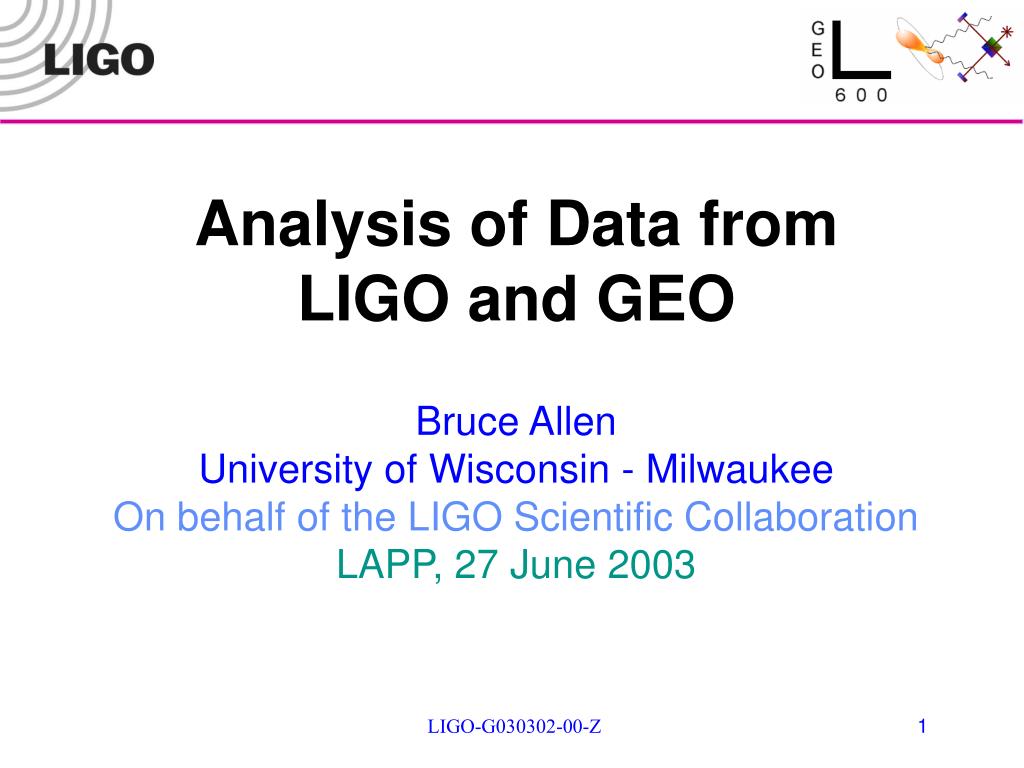 LIGO

GEO 600

Analysis of Data from LIGO and GEO

Bruce Allen
University of Wisconsin - Milwaukee
On behalf of the LIGO Scientific Collaboration
LAPP, 27 June 2003

LIGO-G030302-00-Z

1